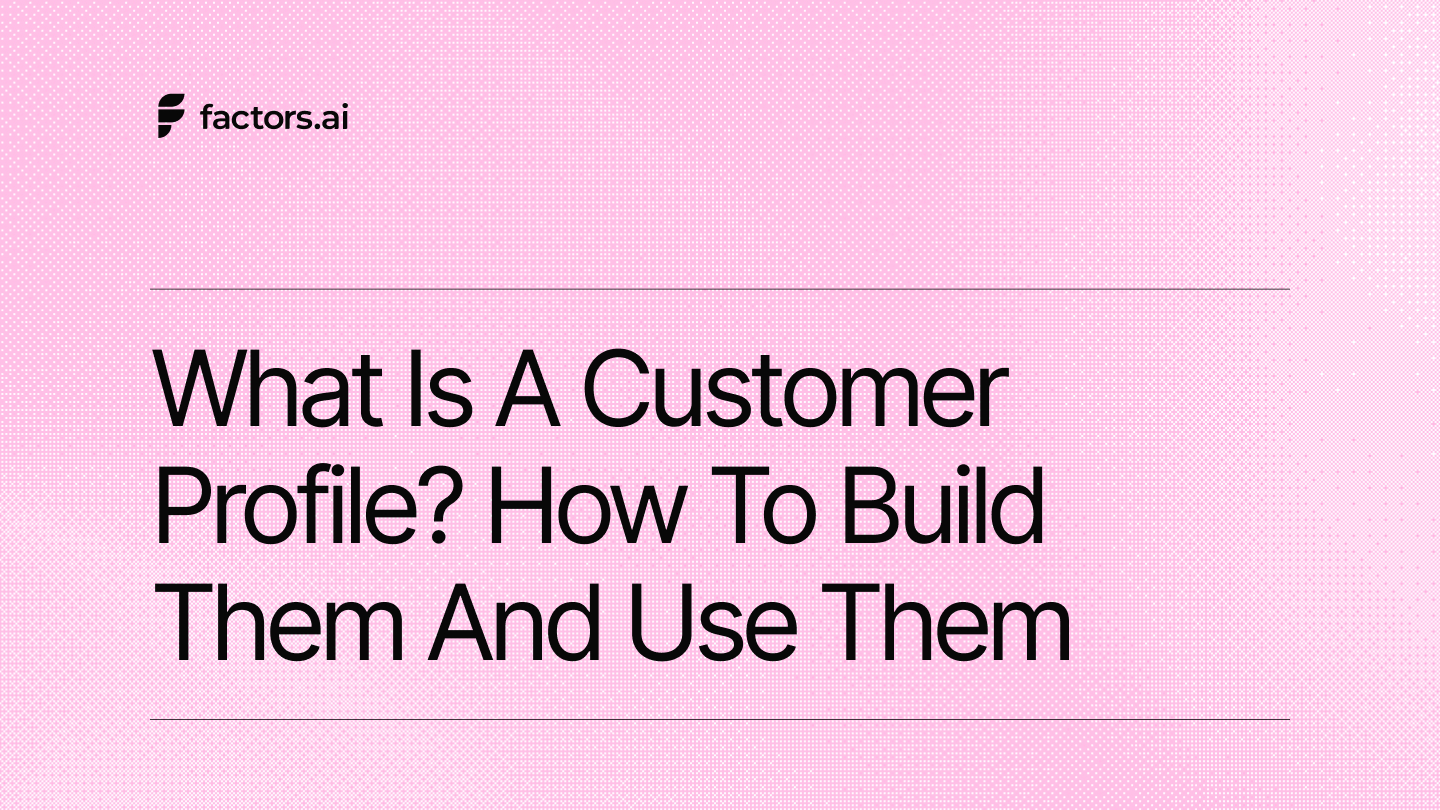 factors.ai

What Is A Customer Profile? How To Build Them And Use Them